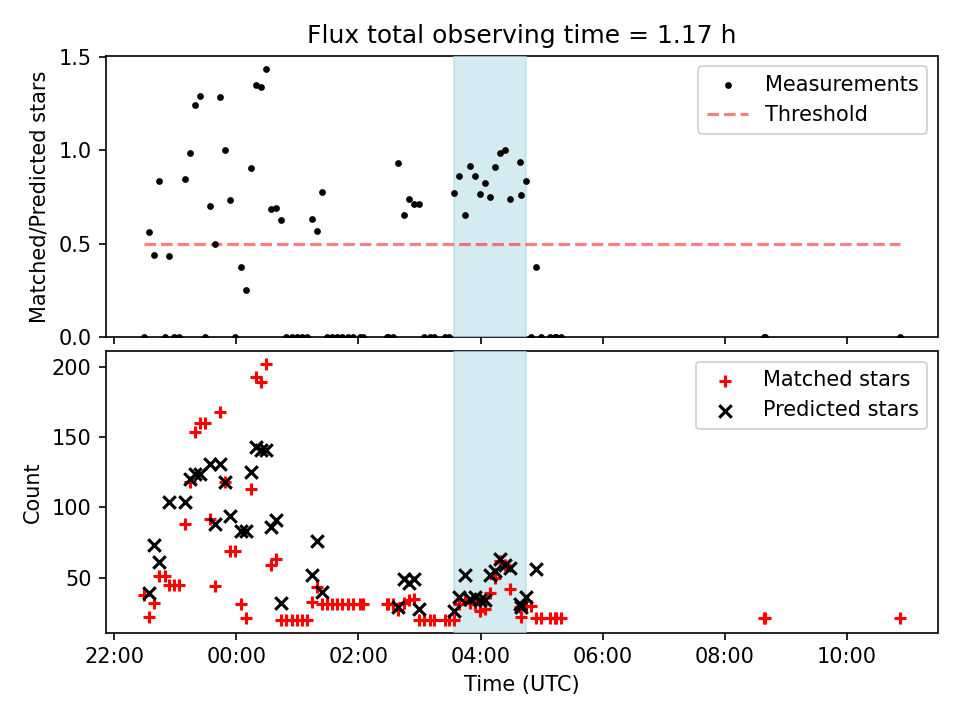 Flux total observing time = 1.17 h

Matched/Predicted stars

1.5
1.0
0.5
0.0

Measurements
Threshold

Count

200
150
100
50

Matched stars
Predicted stars

22:00
00:00
02:00
04:00
06:00
08:00
10:00

Time (UTC)